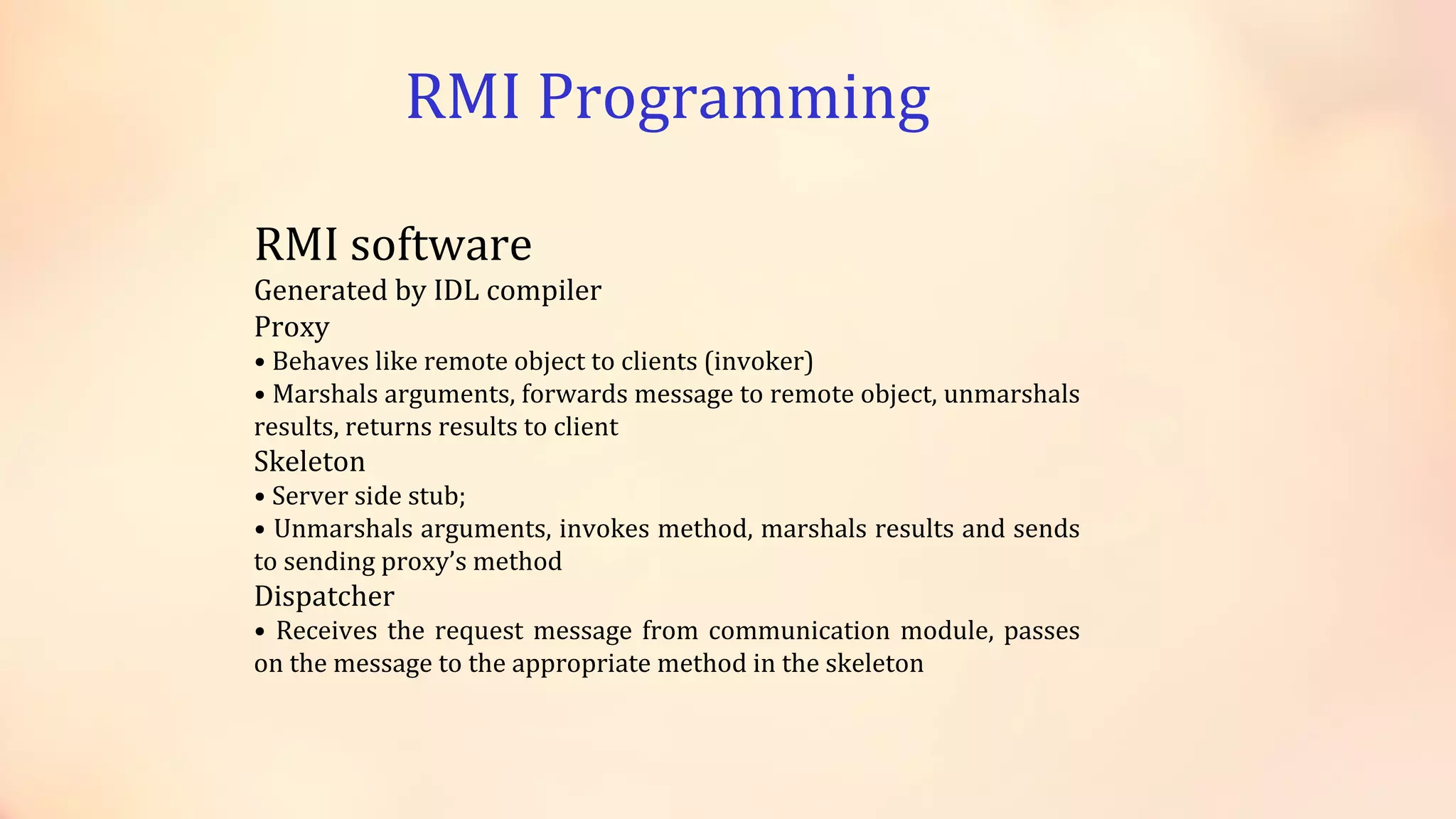 RMI Programming

RMI software

Generated by IDL compiler

Proxy

• Behaves like remote object to clients (invoker)

• Marshals arguments, forwards message to remote object, unmarshals results, returns results to client

Skeleton

• Server side stub;

• Unmarshals arguments, invokes method, marshals results and sends to sending proxy's method

Dispatcher

• Receives the request message from communication module, passes on the message to the appropriate method in the skeleton